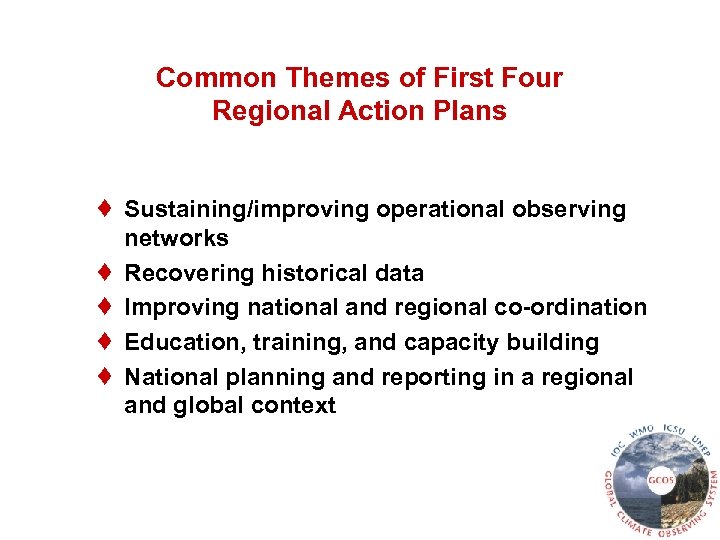 Common Themes of First Four Regional Action Plans

♦ Sustaining/improving operational observing networks
♦ Recovering historical data
♦ Improving national and regional co-ordination
♦ Education, training, and capacity building
♦ National planning and reporting in a regional and global context

IOC WMO ICSU UNEP
GCOS
GLOBAL CLIMATE OBSERVING SYSTEM